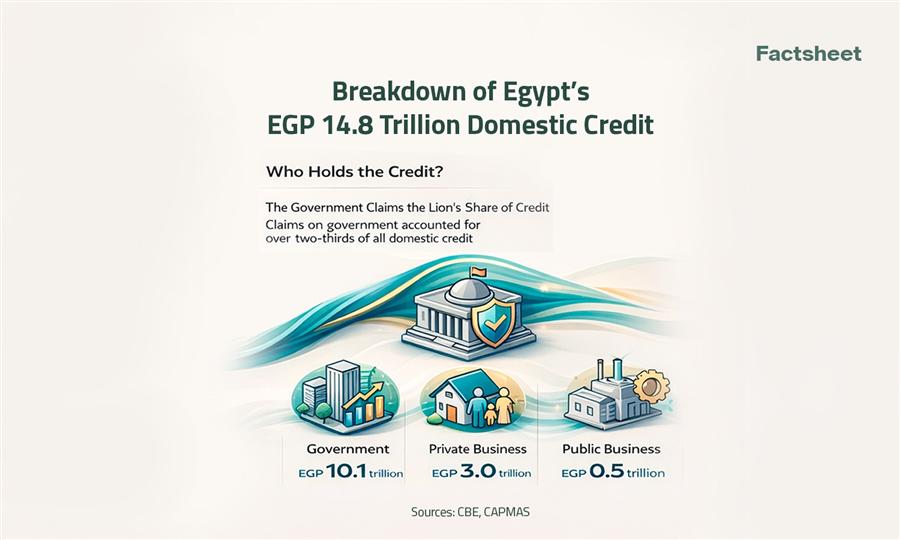 Factsheet

Breakdown of Egypt's EGP 14.8 Trillion Domestic Credit

Who Holds the Credit?

The Government Claims the Lion's Share of Credit
Claims on government accounted for over two-thirds of all domestic credit

Government
EGP 10.1 trillion

Private Business
EGP 3.0 trillion

Public Business
EGP 0.5 trillion

Sources: CBE, CAPMAS